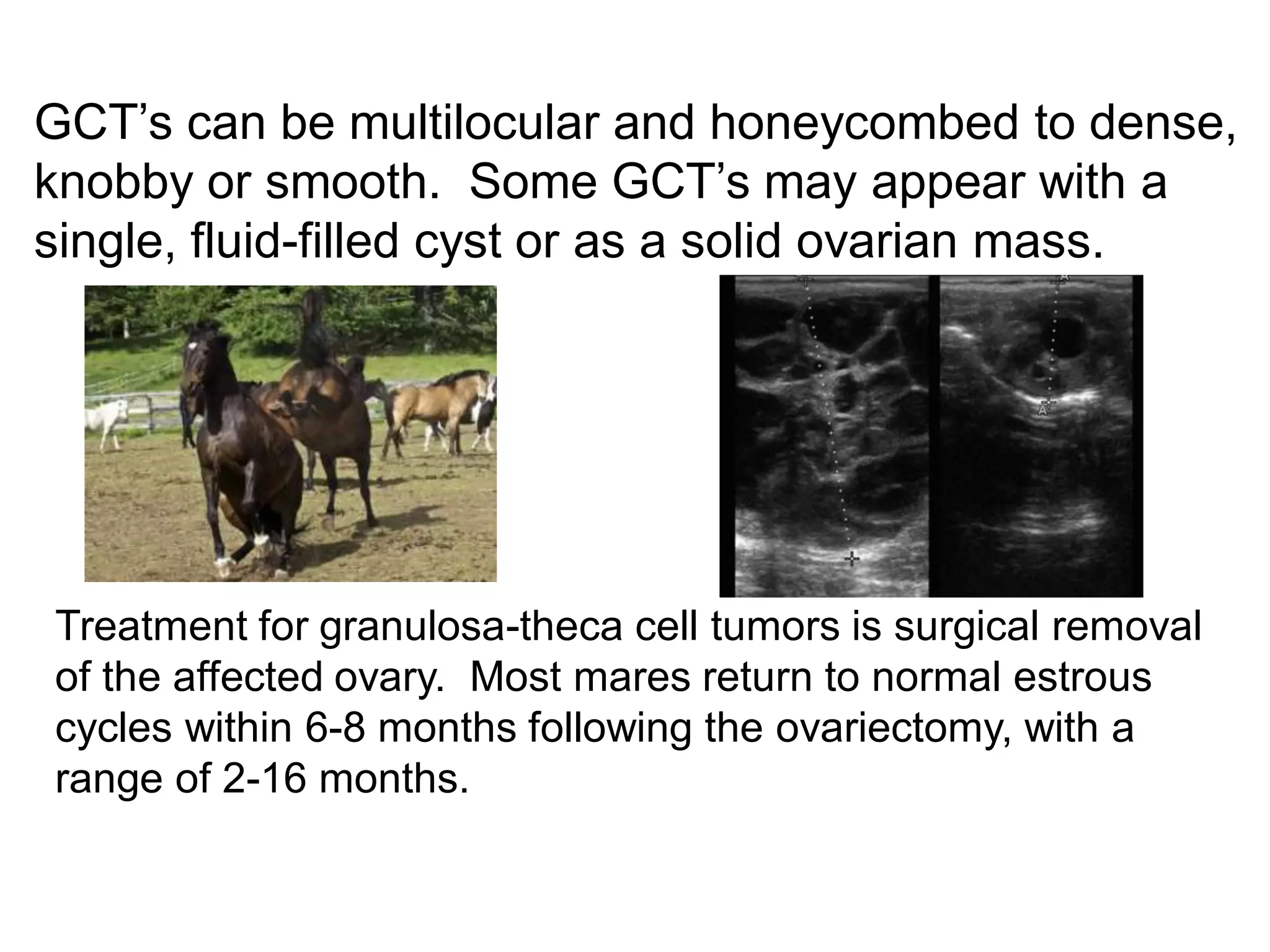 GCT’s can be multilocular and honeycombed to dense, knobby or smooth.  Some GCT’s may appear with a single, fluid-filled cyst or as a solid ovarian mass.

A

Treatment for granulosa-theca cell tumors is surgical removal of the affected ovary.  Most mares return to normal estrous cycles within 6-8 months following the ovariectomy, with a range of 2-16 months.